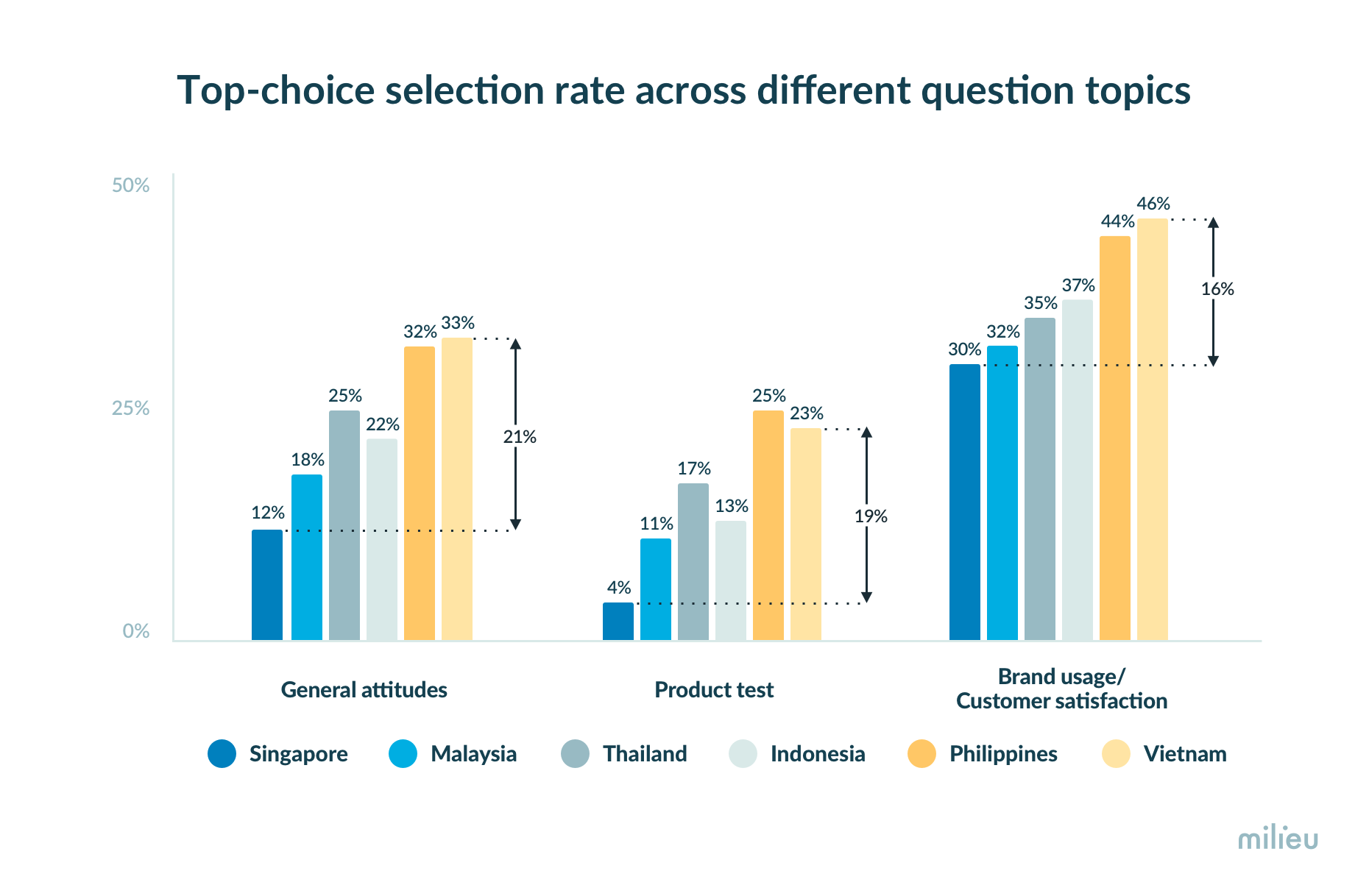 Top-choice selection rate across different question topics

50%
25%
0%

12%
18%
25%
22%
32%
33%
21%

4%
11%
17%
13%
25%
23%
19%

30%
32%
35%
37%
44%
46%
16%

General attitudes

Product test

Brand usage/
Customer satisfaction

Singapore
Malaysia
Thailand
Indonesia
Philippines
Vietnam

milieu